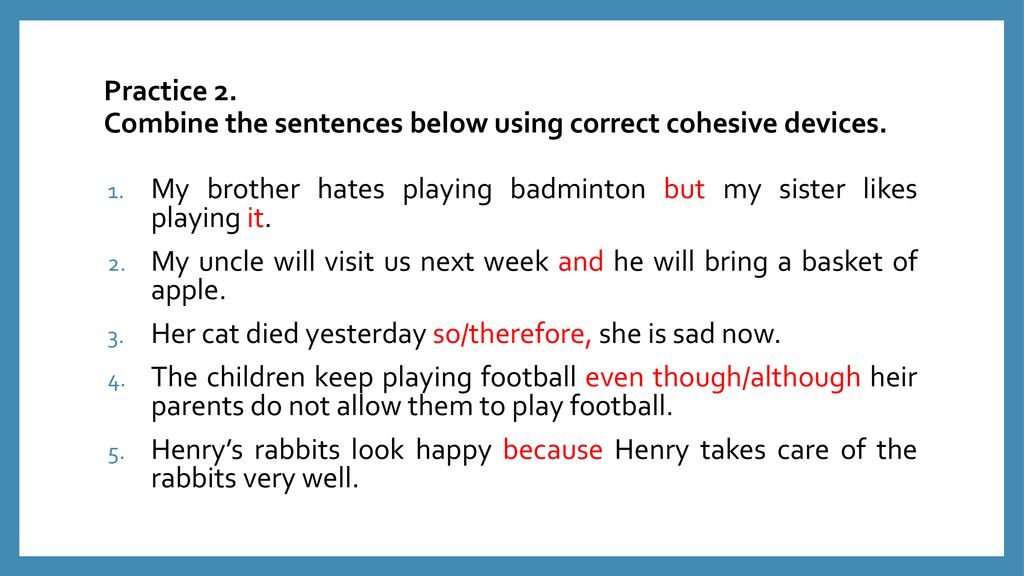 Practice 2.
Combine the sentences below using correct cohesive devices.

1. My brother hates playing badminton but my sister likes playing it.
2. My uncle will visit us next week and he will bring a basket of apple.
3. Her cat died yesterday so/therefore, she is sad now.
4. The children keep playing football even though/although heir parents do not allow them to play football.
5. Henry's rabbits look happy because Henry takes care of the rabbits very well.